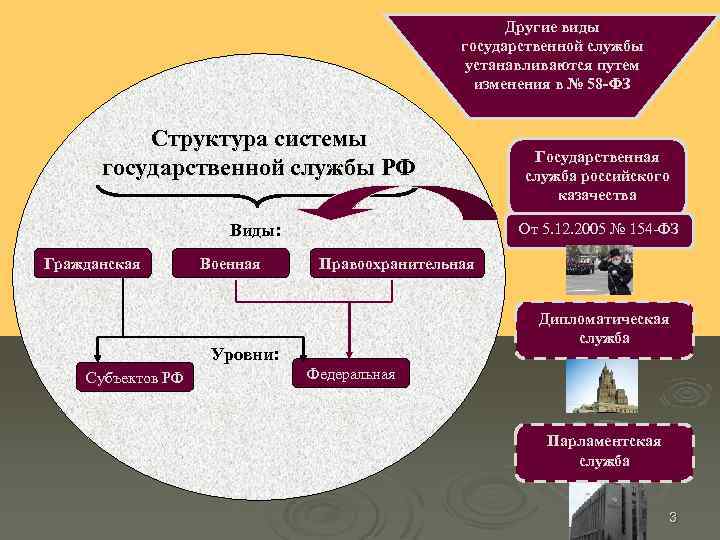 Другие виды государственной службы устанавливаются путем изменения в № 58-ФЗ

Структура системы государственной службы РФ

Виды:

Гражданская

Военная

Правоохранительная

Уровни:

Субъектов РФ

Федеральная

Государственная служба российского казачества

От 5.12.2005 № 154-ФЗ

Дипломатическая служба

Парламентская служба

3